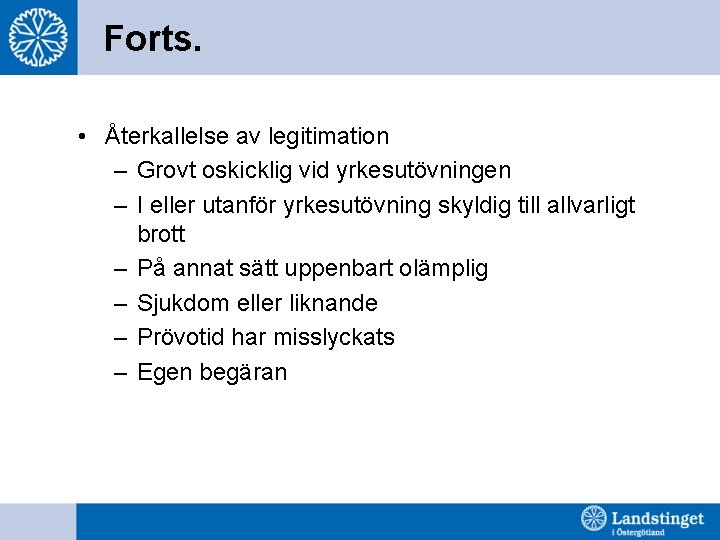 Forts.

• Återkallelse av legitimation
– Grovt oskicklig vid yrkesutövningen
– I eller utanför yrkesutövning skyldig till allvarligt brott
– På annat sätt uppenbart olämplig
– Sjukdom eller liknande
– Prövotid har misslyckats
– Egen begäran

Landstinget
i Östergötland